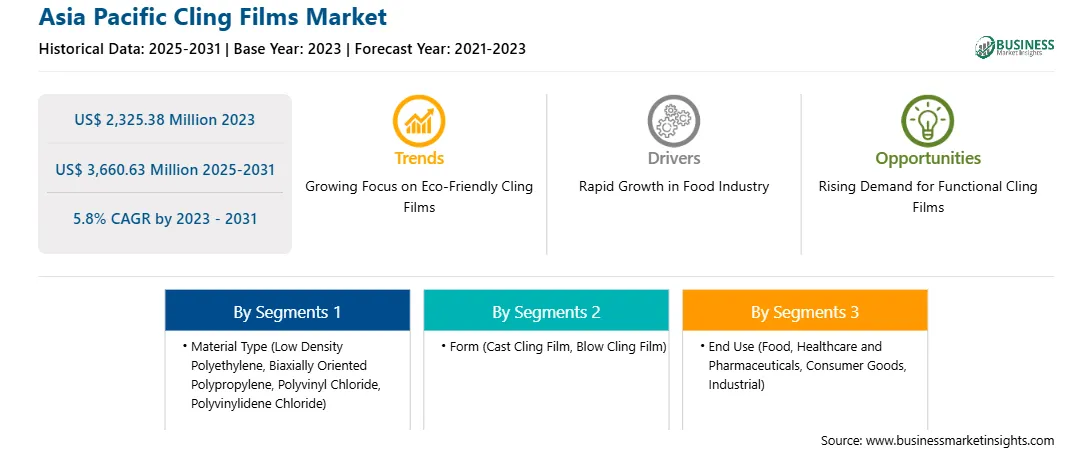 Asia Pacific Cling Films Market

Historical Data: 2025-2031 | Base Year: 2023 | Forecast Year: 2021-2023

BUSINESS Market Insights

US$ 2,325.38 Million 2023

US$ 3,660.63 Million 2025-2031

5.8% CAGR by 2023 - 2031

Trends

Growing Focus on Eco-Friendly Cling Films

Drivers

Rapid Growth in Food Industry

Opportunities

Rising Demand for Functional Cling Films

By Segments 1

• Material Type (Low Density Polyethylene, Biaxially Oriented Polypropylene, Polyvinyl Chloride, Polyvinylidene Chloride)

By Segments 2

• Form (Cast Cling Film, Blow Cling Film)

By Segments 3

• End Use (Food, Healthcare and Pharmaceuticals, Consumer Goods, Industrial)

Source: www.businessmarketinsights.com